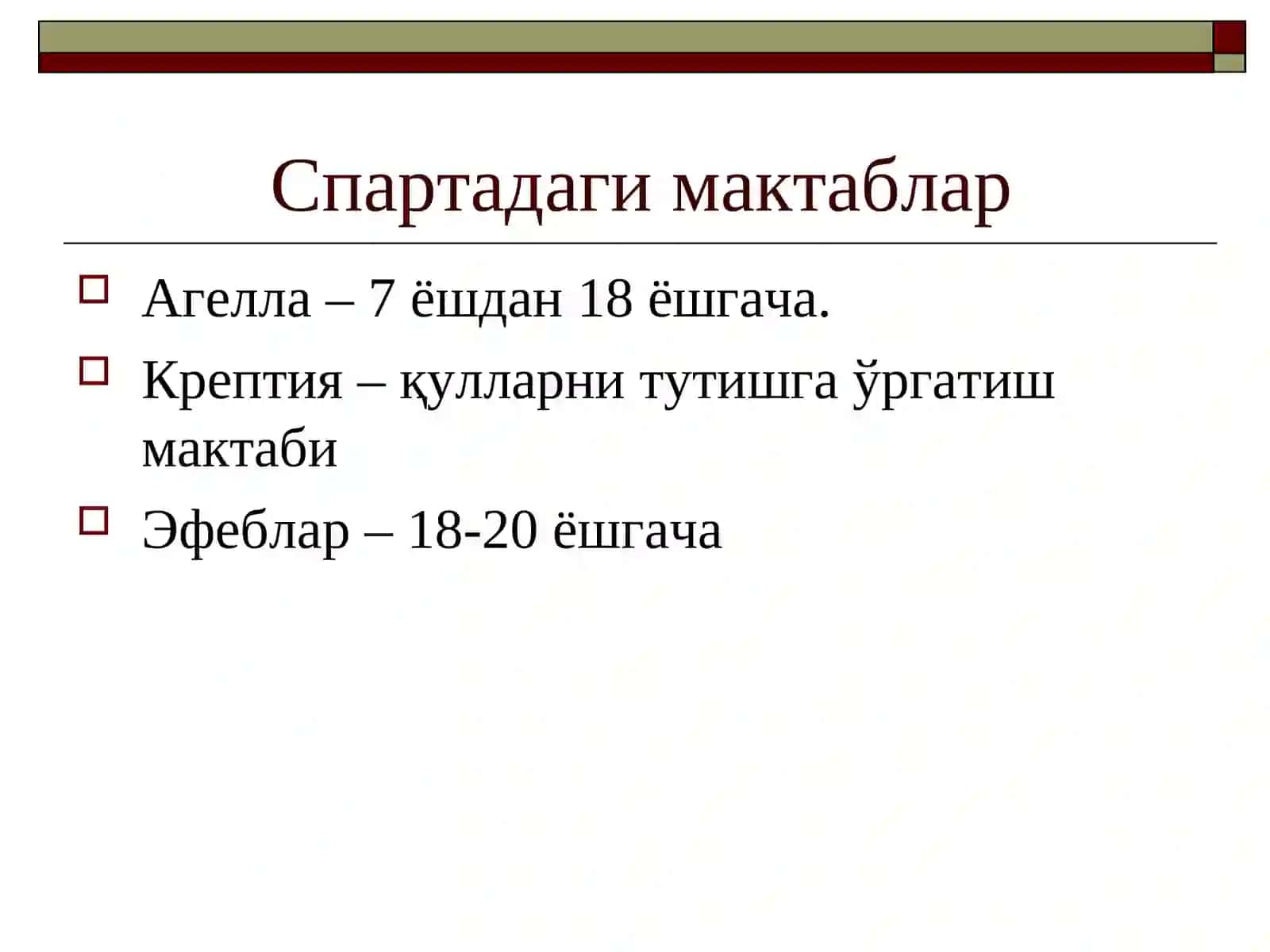 Спартадаги мактаблар

Агелла – 7 ёшдан 18 ёшгача.

Крептия – қулларни тутишга ўргатиш мактаби

Эфеблар – 18-20 ёшгача